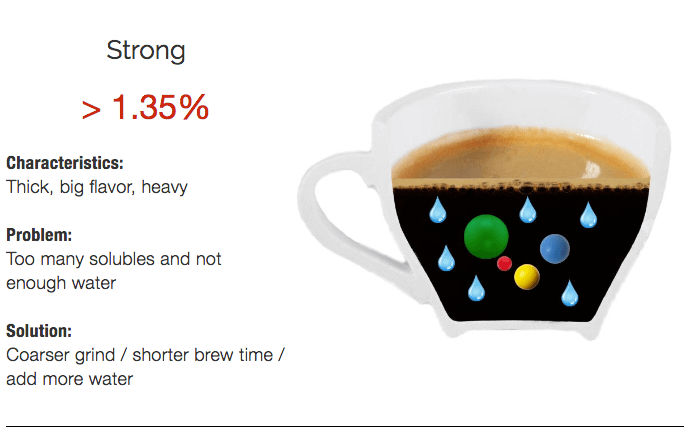 Strong

> 1.35%

**Characteristics:**
Thick, big flavor, heavy

**Problem:**
Too many solubles and not enough water

**Solution:**
Coarser grind / shorter brew time / add more water